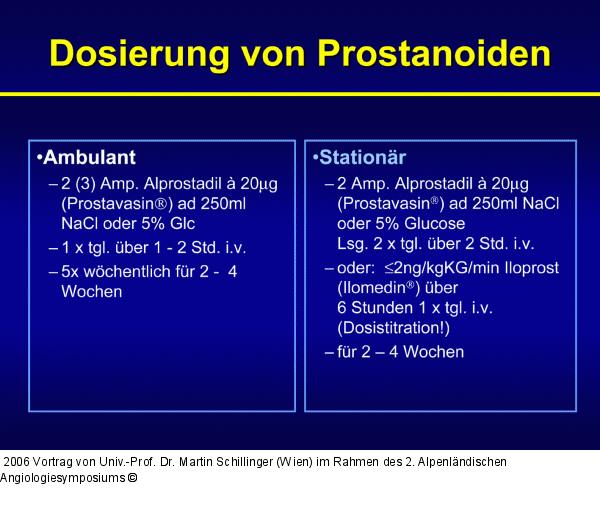 Dosierung von Prostanoiden

•Ambulant
– 2 (3) Amp. Alprostadil à 20μg (Prostavasin®) ad 250ml NaCl oder 5% Glc
– 1 x tgl. über 1 - 2 Std. i.v.
– 5x wöchentlich für 2 - 4 Wochen

•Stationär
– 2 Amp. Alprostadil à 20μg (Prostavasin®) ad 250ml NaCl oder 5% Glucose Lsg. 2 x tgl. über 2 Std. i.v.
– oder: ≤2ng/kgKG/min Iloprost (Ilomedin®) über 6 Stunden 1 x tgl. i.v. (Dosistitration!)
– für 2 – 4 Wochen

2006 Vortrag von Univ.-Prof. Dr. Martin Schillinger (Wien) im Rahmen des 2. Alpenländischen Angiologiesymposiums ©